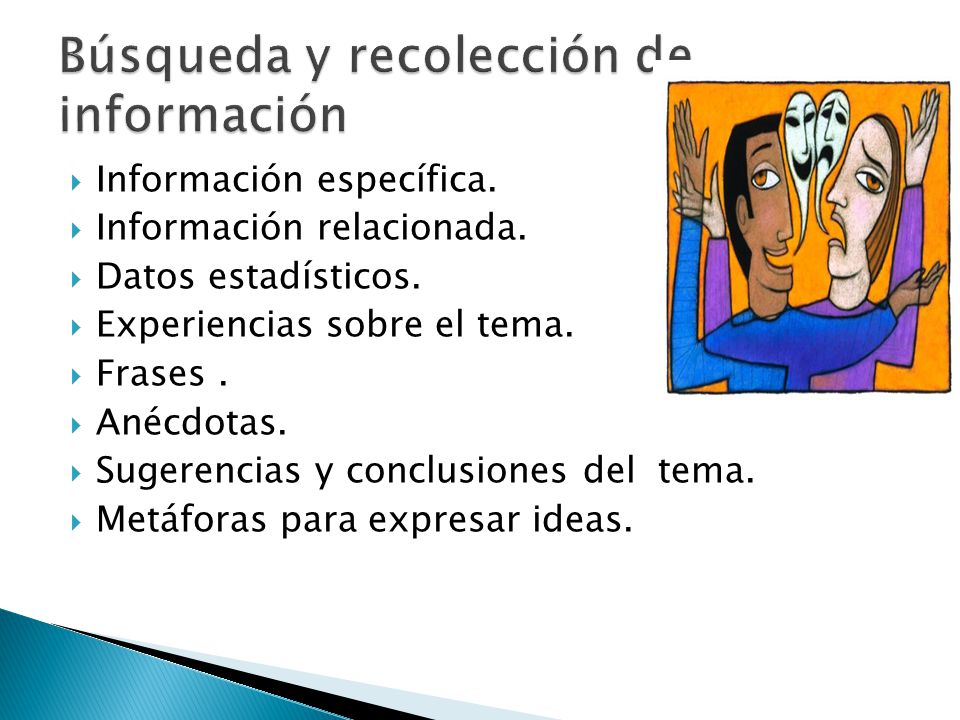 Búsqueda y recolección de información

Información específica.
Información relacionada.
Datos estadísticos.
Experiencias sobre el tema.
Frases .
Anécdotas.
Sugerencias y conclusiones del tema.
Metáforas para expresar ideas.